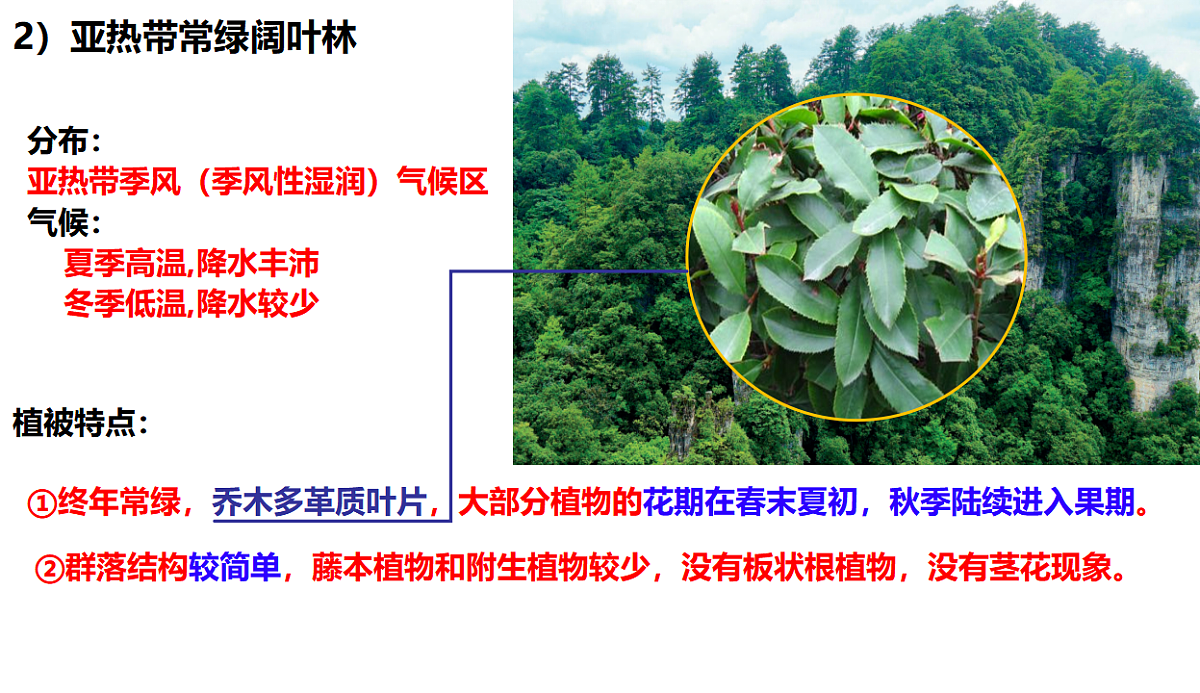 2）亚热带常绿阔叶林

分布：
亚热带季风（季风性湿润）气候区
气候：
夏季高温,降水丰沛
冬季低温,降水较少

植被特点：

①终年常绿，乔木多革质叶片，大部分植物的花期在春末夏初，秋季陆续进入果期。

②群落结构较简单，藤本植物和附生植物较少，没有板状根植物，没有茎花现象。